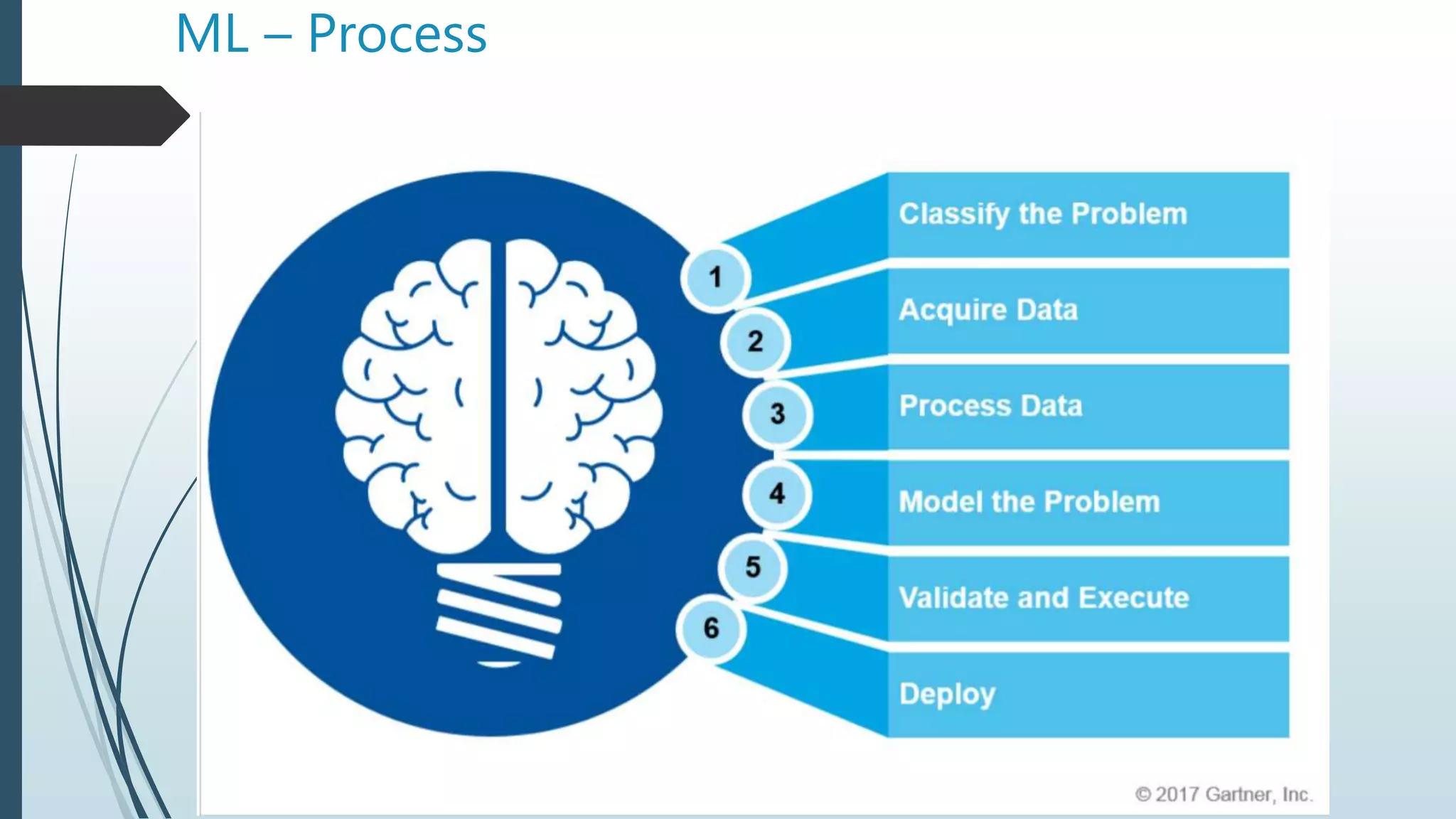 ML – Process

1
Classify the Problem

2
Acquire Data

3
Process Data

4
Model the Problem

5
Validate and Execute

6
Deploy

© 2017 Gartner, Inc.